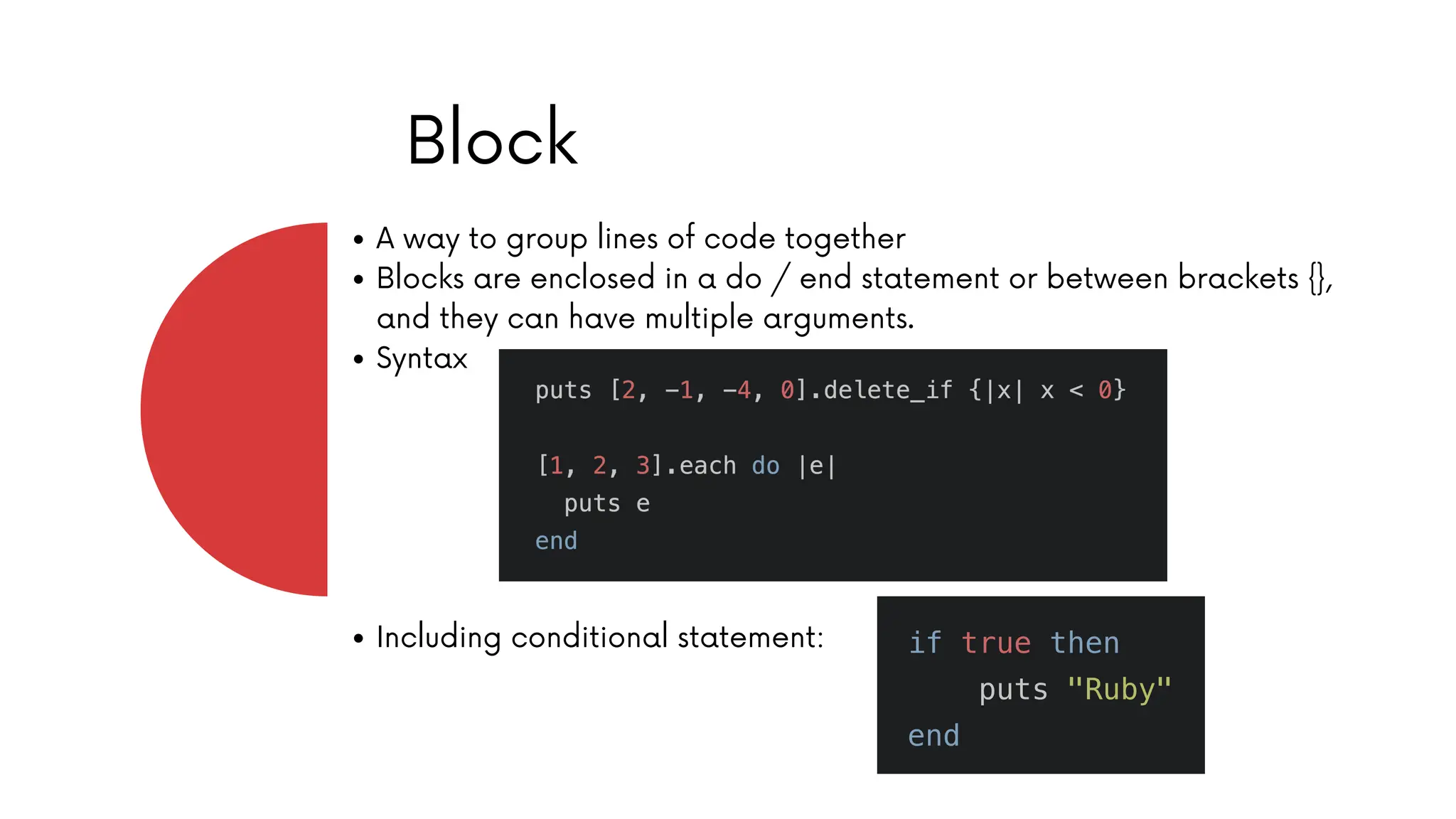 Block

• A way to group lines of code together
• Blocks are enclosed in a do / end statement or between brackets {}, and they can have multiple arguments.
• Syntax

puts [2, -1, -4, 0].delete_if {|x| x < 0}

[1, 2, 3].each do |e|
  puts e
end

• Including conditional statement:

if true then
    puts "Ruby"
end